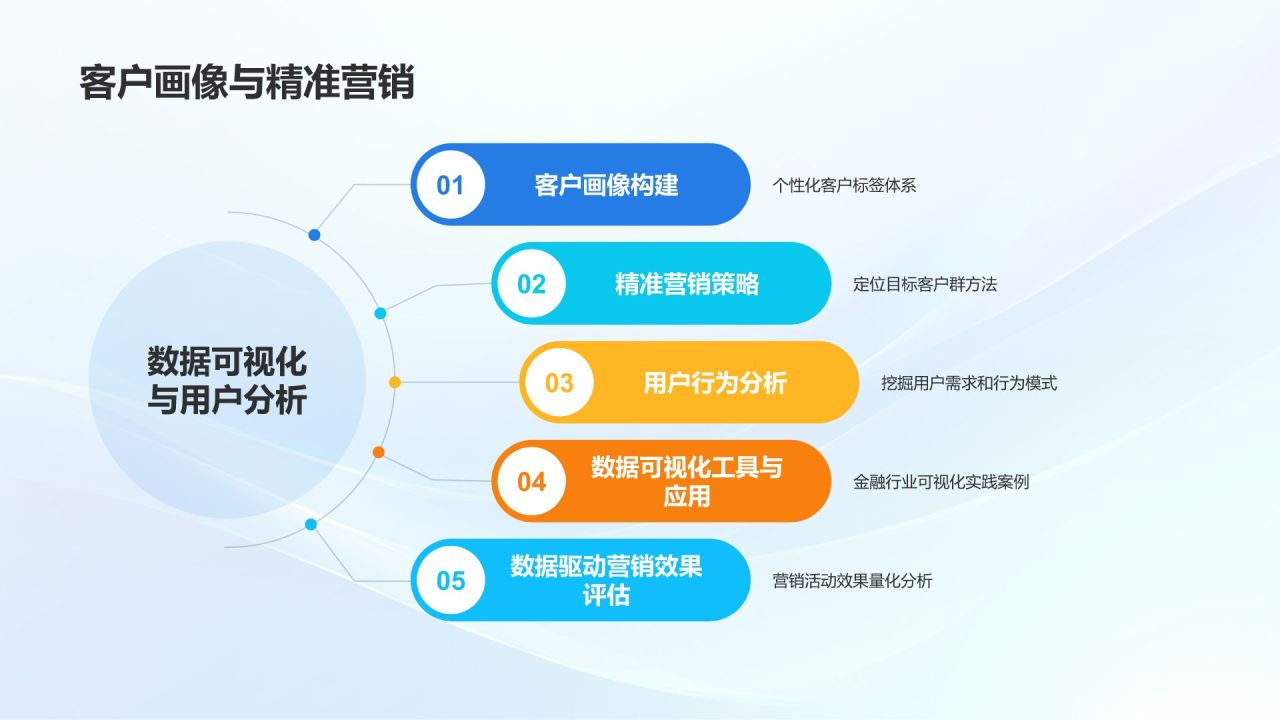 客户画像与精准营销

数据可视化与用户分析

01 客户画像构建
个性化客户标签体系

02 精准营销策略
定位目标客户群方法

03 用户行为分析
挖掘用户需求和行为模式

04 数据可视化工具与应用
金融行业可视化实践案例

05 数据驱动营销效果评估
营销活动效果量化分析